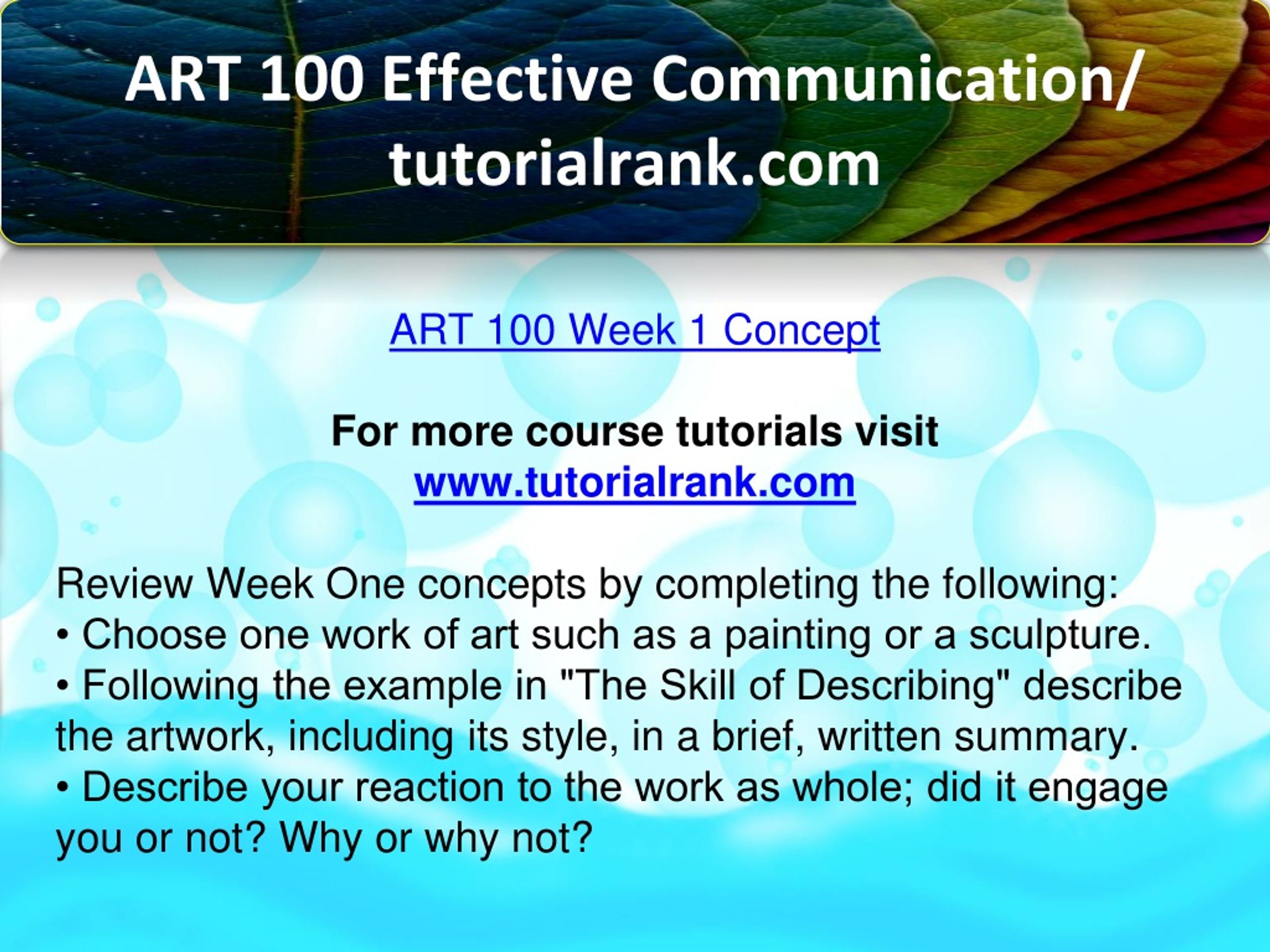 ART 100 Effective Communication/ tutorialrank.com

ART 100 Week 1 Concept

For more course tutorials visit
www.tutorialrank.com

Review Week One concepts by completing the following:
• Choose one work of art such as a painting or a sculpture.
• Following the example in "The Skill of Describing" describe the artwork, including its style, in a brief, written summary.
• Describe your reaction to the work as whole; did it engage you or not? Why or why not?